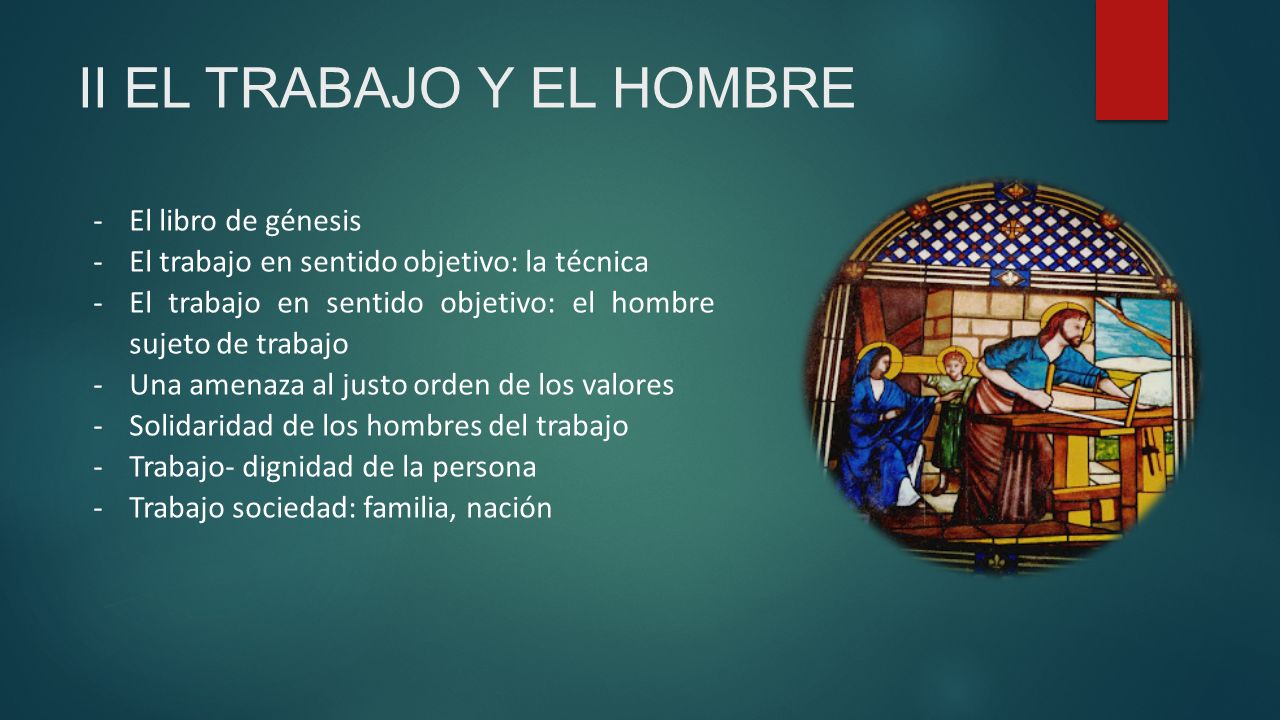 II EL TRABAJO Y EL HOMBRE

- El libro de génesis
- El trabajo en sentido objetivo: la técnica
- El trabajo en sentido objetivo: el hombre sujeto de trabajo
- Una amenaza al justo orden de los valores
- Solidaridad de los hombres del trabajo
- Trabajo- dignidad de la persona
- Trabajo sociedad: familia, nación